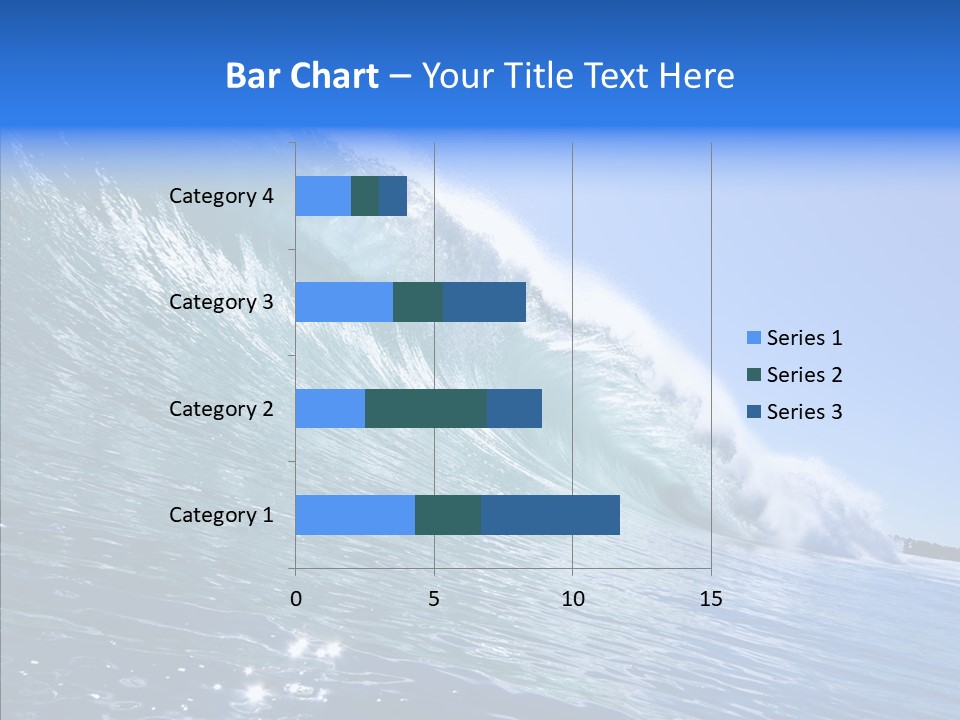 Bar Chart – Your Title Text Here

Category 4
Category 3
Category 2
Category 1

0
5
10
15

Series 1
Series 2
Series 3